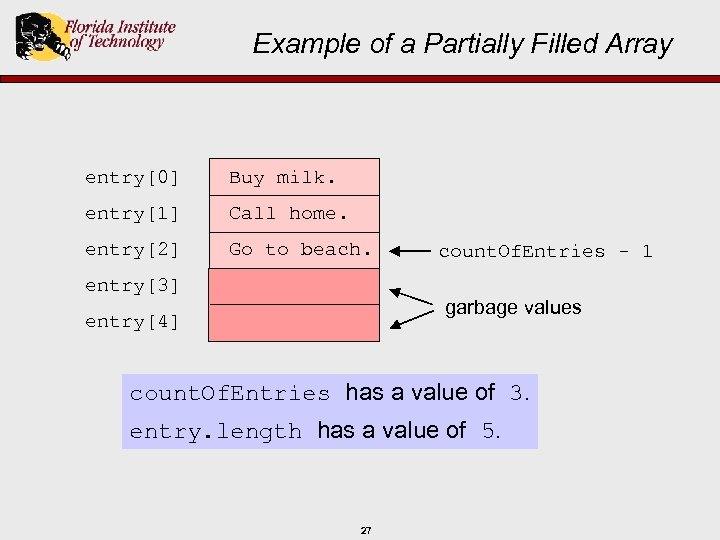 Florida Institute of Technology

Example of a Partially Filled Array

entry[0] Buy milk.
entry[1] Call home.
entry[2] Go to beach. countOfEntries - 1
entry[3]
entry[4]
garbage values

countOfEntries has a value of 3.
entry.length has a value of 5.

27